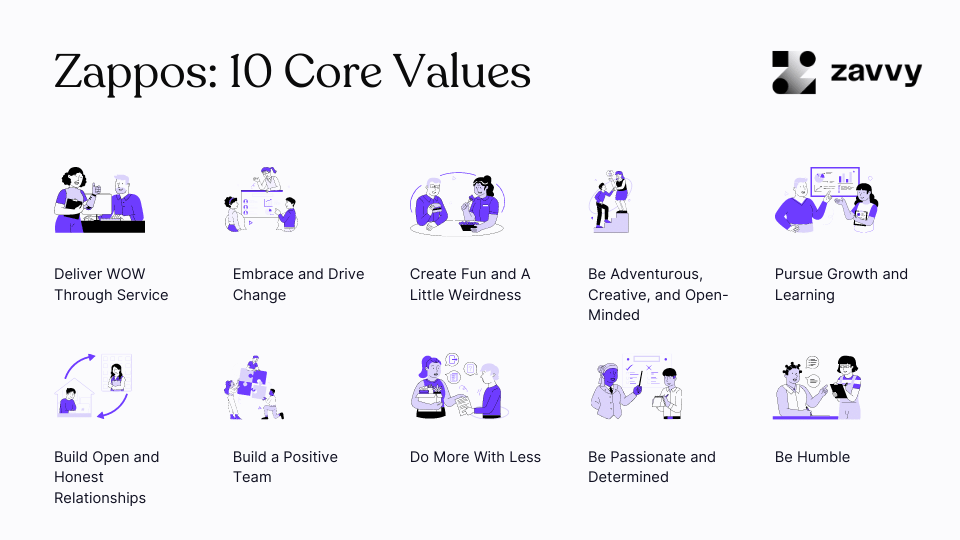 Zappos: 10 Core Values

zavvy

Deliver WOW Through Service

Embrace and Drive Change

Create Fun and A Little Weirdness

Be Adventurous, Creative, and Open-Minded

Pursue Growth and Learning

Build Open and Honest Relationships

Build a Positive Team

Do More With Less

Be Passionate and Determined

Be Humble